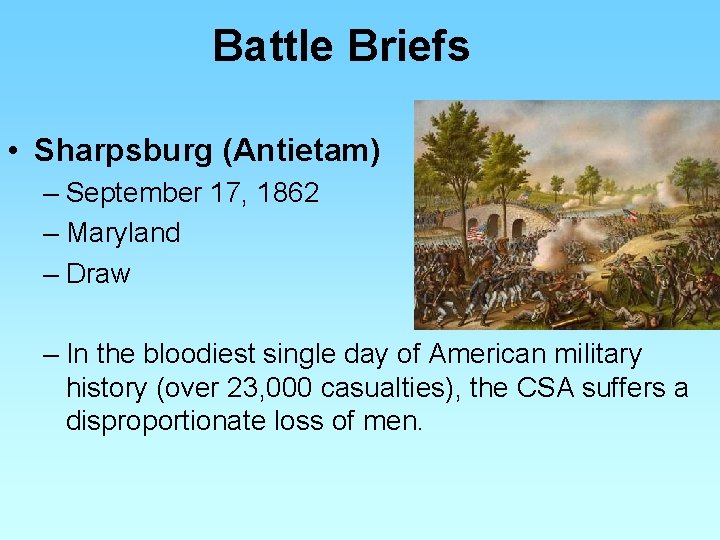 Battle Briefs

• Sharpsburg (Antietam)
– September 17, 1862
– Maryland
– Draw

– In the bloodiest single day of American military history (over 23,000 casualties), the CSA suffers a disproportionate loss of men.